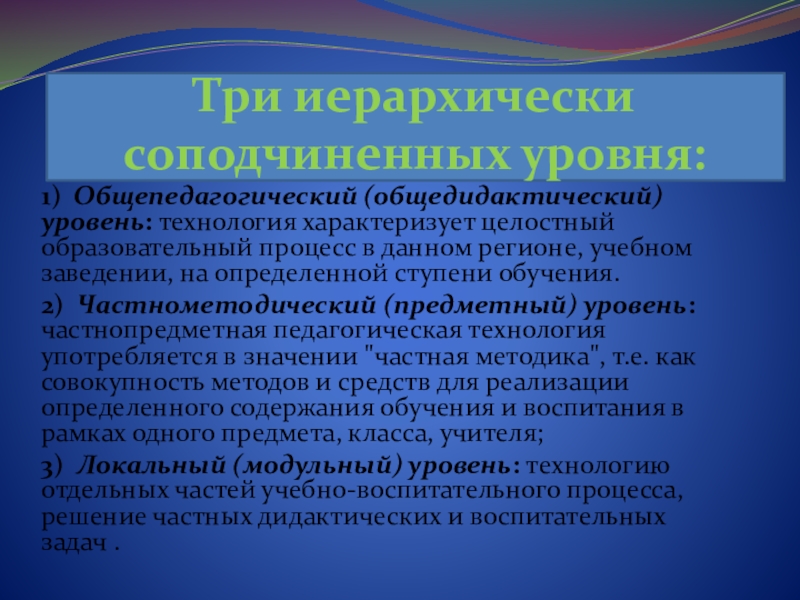 Три иерархически соподчиненных уровня:

1) Общепедагогический (общедидактический) уровень: технология характеризует целостный образовательный процесс в данном регионе, учебном заведении, на определенной ступени обучения.

2) Частнометодический (предметный) уровень: частнопредметная педагогическая технология употребляется в значении "частная методика", т.е. как совокупность методов и средств для реализации определенного содержания обучения и воспитания в рамках одного предмета, класса, учителя;

3) Локальный (модульный) уровень: технологию отдельных частей учебно-воспитательного процесса, решение частных дидактических и воспитательных задач .